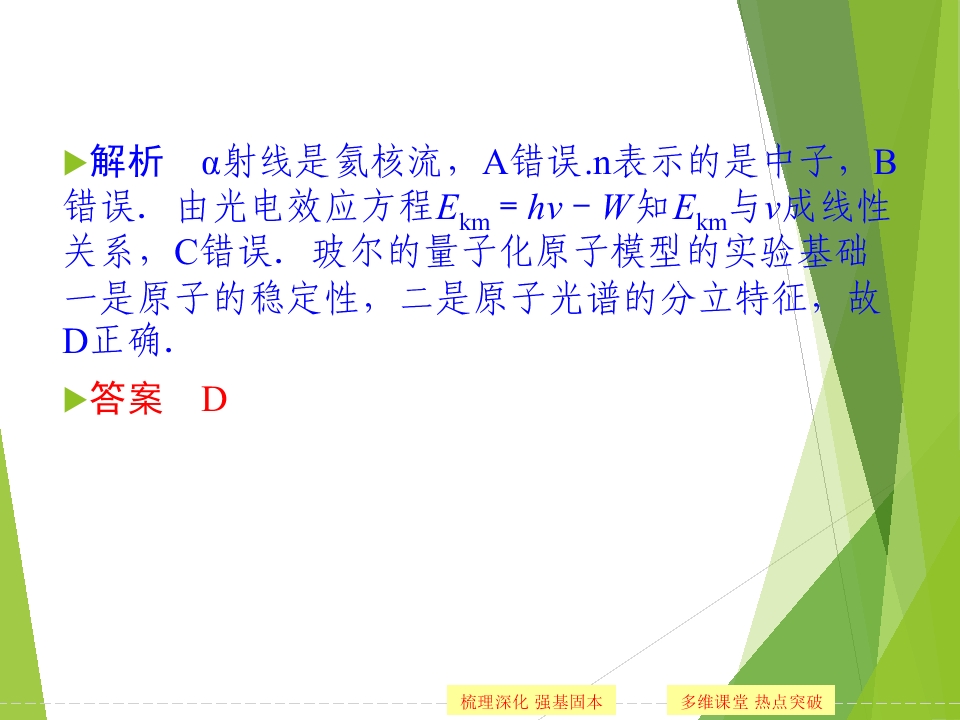 解析　α射线是氦核流，A错误.n表示的是中子，B错误．由光电效应方程$E_{km}=h\nu-W$知$E_{km}$与$\nu$成线性关系，C错误．玻尔的量子化原子模型的实验基础一是原子的稳定性，二是原子光谱的分立特征，故D正确.

答案　D

梳理深化 强基固本

多维课堂 热点突破